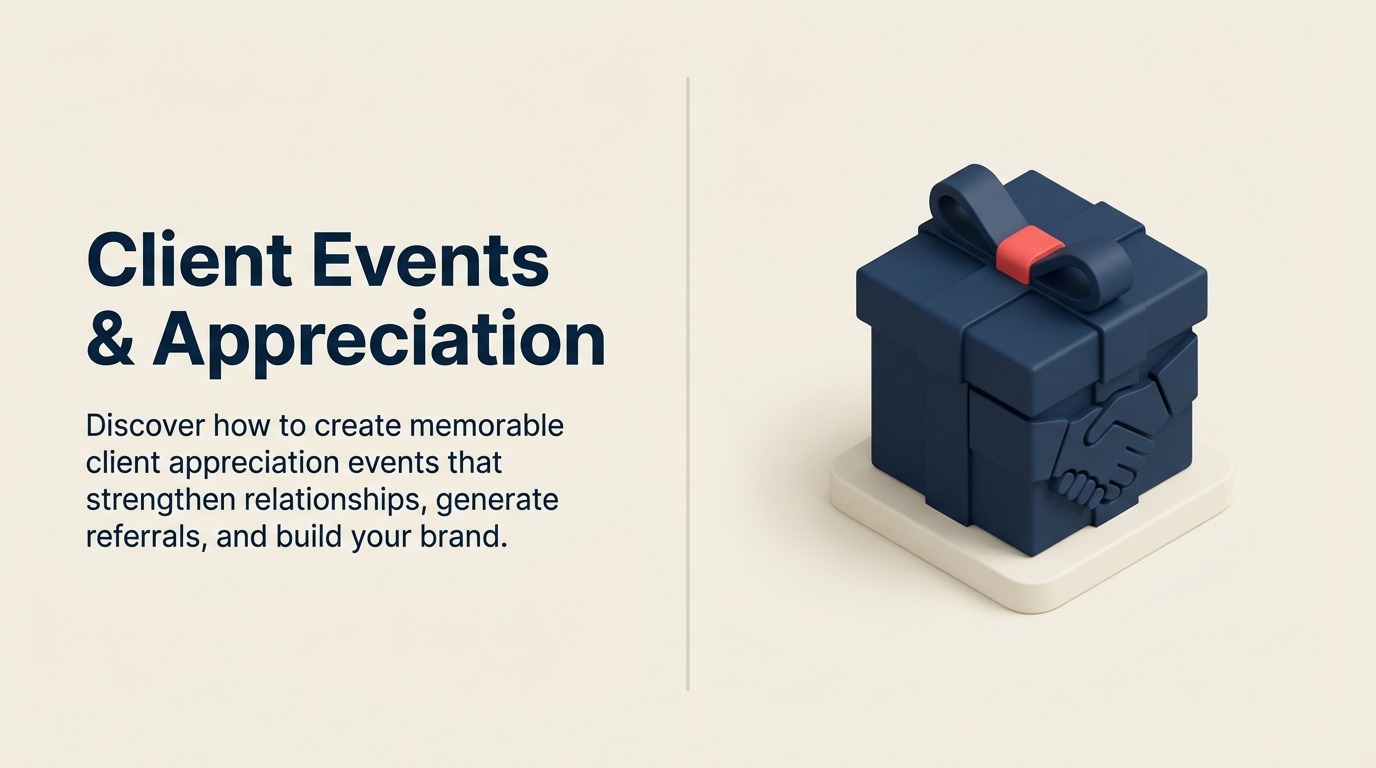 Client Events & Appreciation

Discover how to create memorable client appreciation events that strengthen relationships, generate referrals, and build your brand.